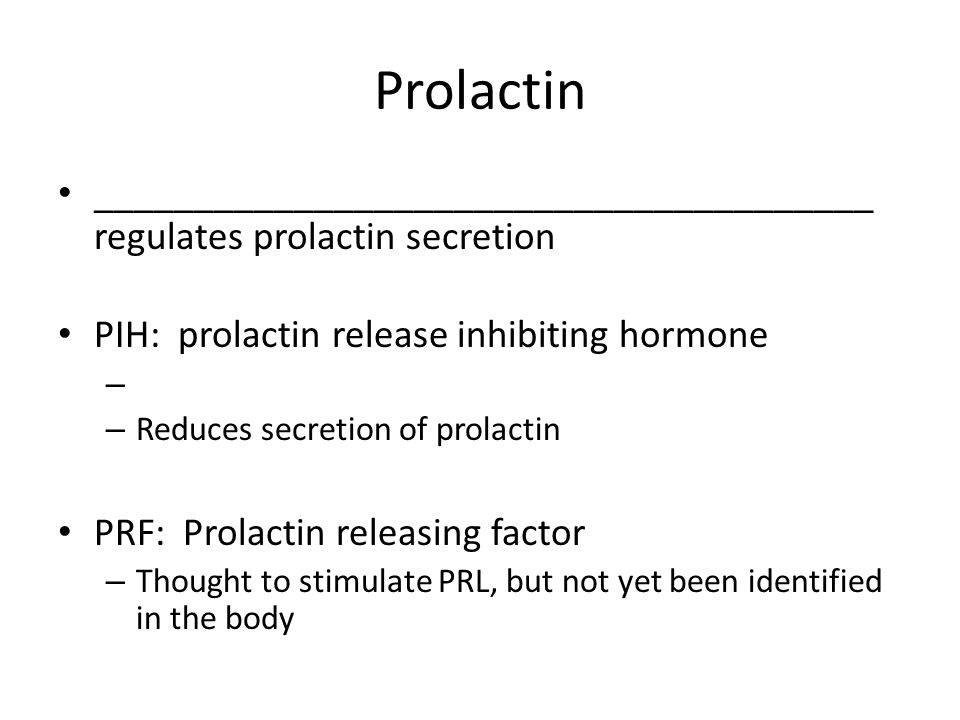 Prolactin

• ______________________________________ regulates prolactin secretion

• PIH: prolactin release inhibiting hormone
 –
 – Reduces secretion of prolactin

• PRF: Prolactin releasing factor
 – Thought to stimulate PRL, but not yet been identified in the body